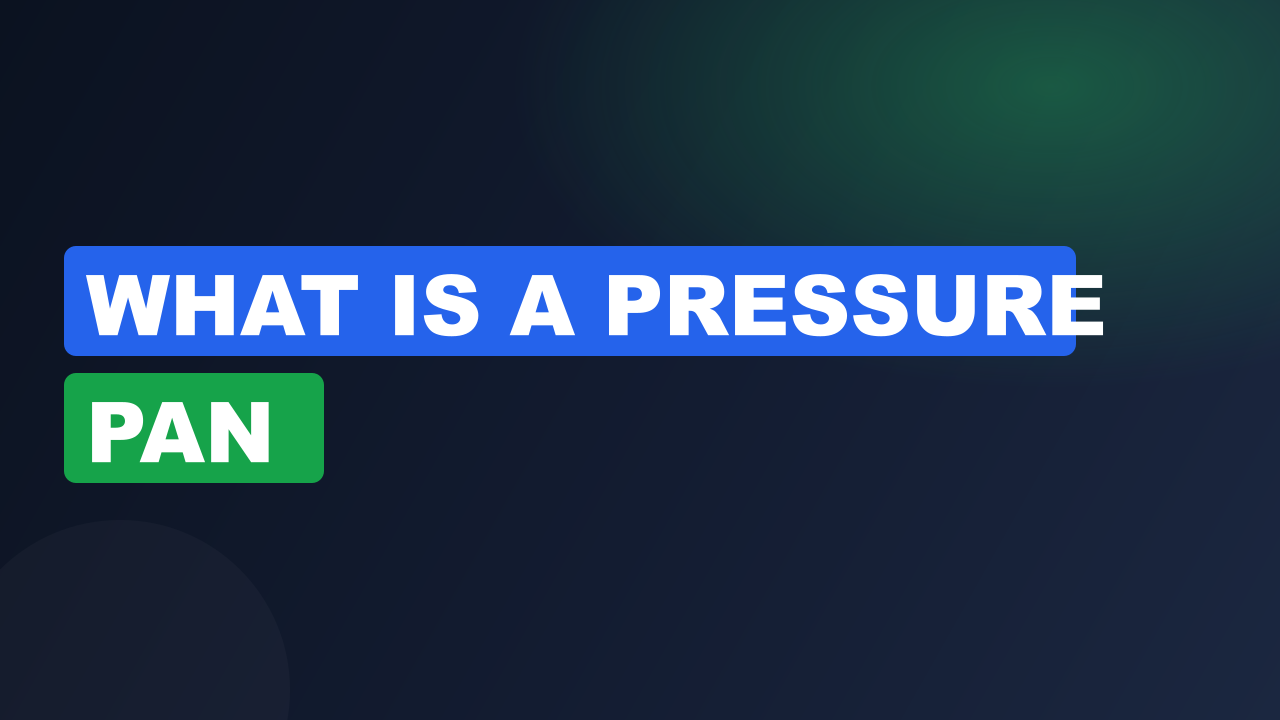 WHAT IS A PRESSURE
PAN